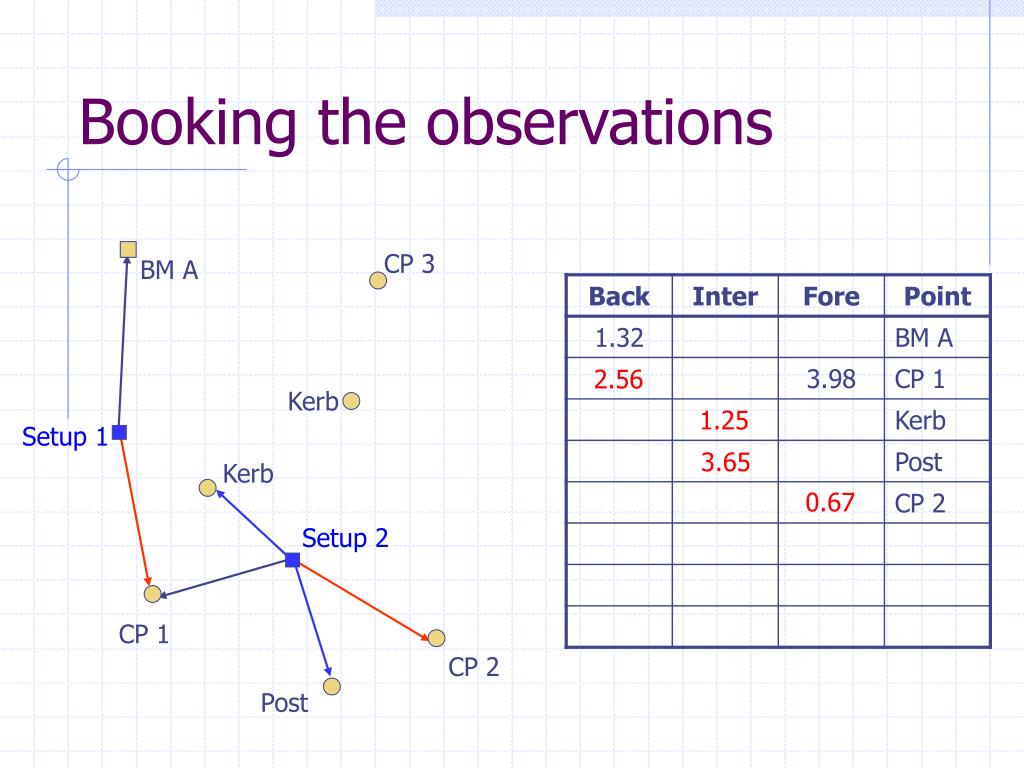 Booking the observations

BM A

CP 3

Kerb

Setup 1

Kerb

Setup 2

CP 1

CP 2

Post

| Back | Inter | Fore | Point |
|---|---|---|---|
| 1.32 | | | BM A |
| 2.56 | | 3.98 | CP 1 |
| | 1.25 | | Kerb |
| | 3.65 | | Post |
| | | 0.67 | CP 2 |
| | | | |
| | | | |
| | | | |